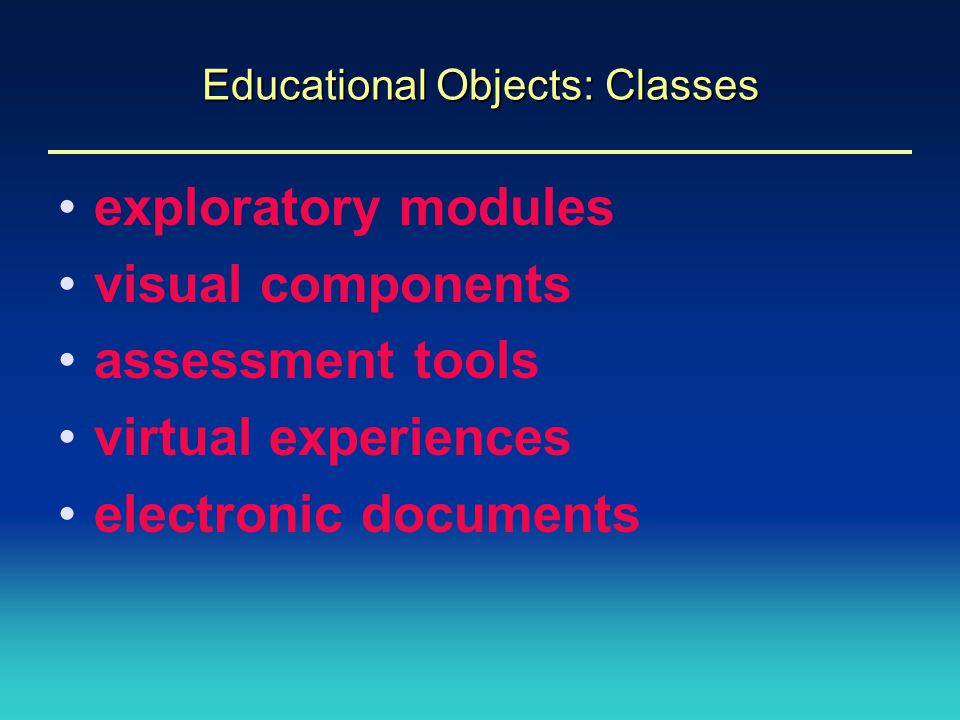 Educational Objects: Classes

• exploratory modules
• visual components
• assessment tools
• virtual experiences
• electronic documents